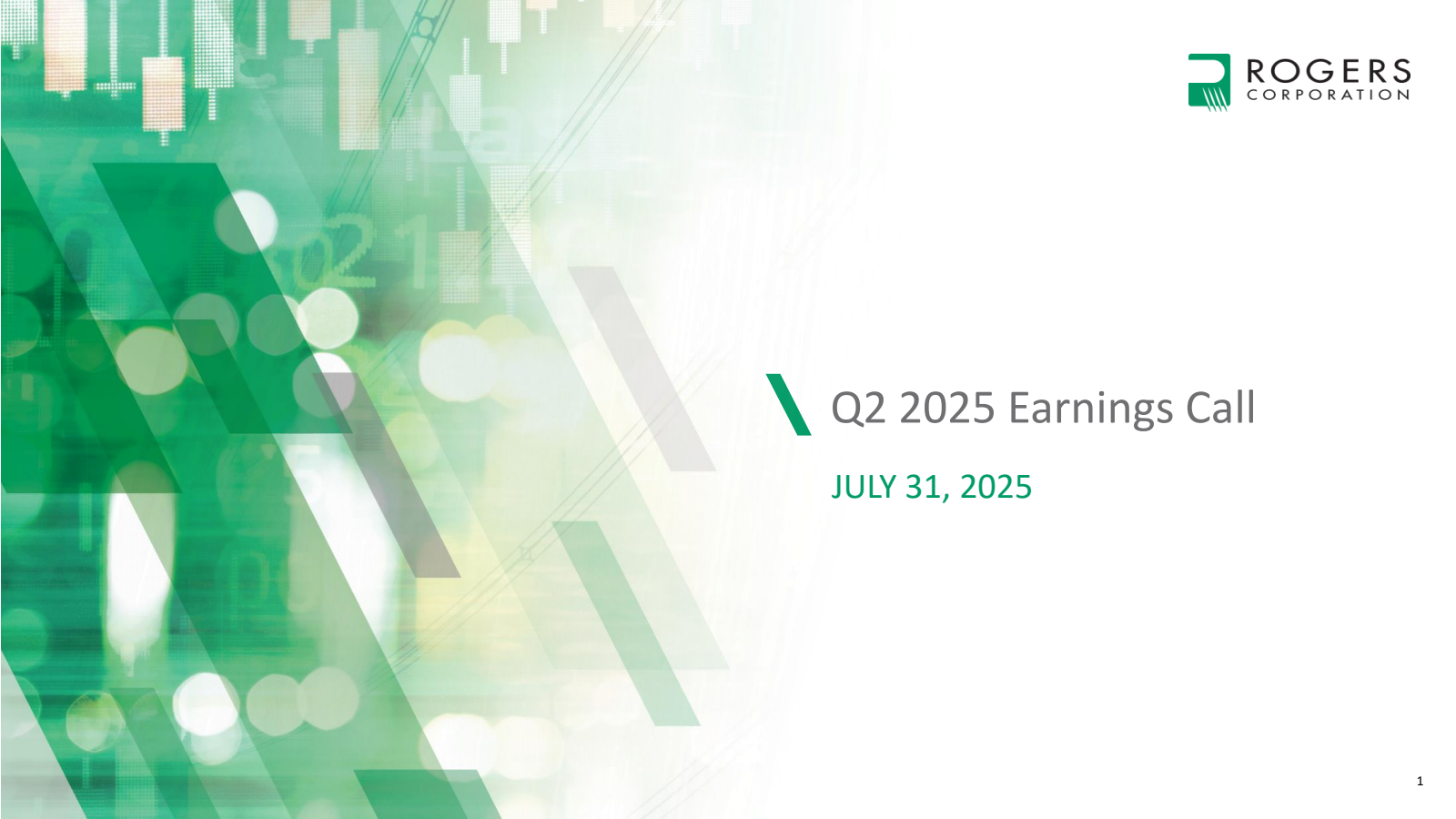 ROGERS
CORPORATION

Q2 2025 Earnings Call

JULY 31, 2025

1